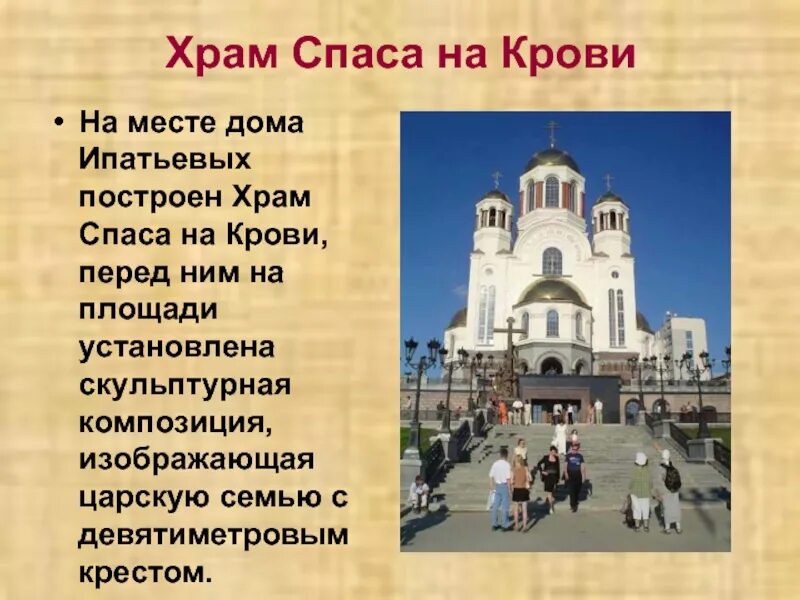 Храм Спаса на Крови

• На месте дома Ипатьевых построен Храм Спаса на Крови, перед ним на площади установлена скульптурная композиция, изображающая царскую семью с девятиметровым крестом.